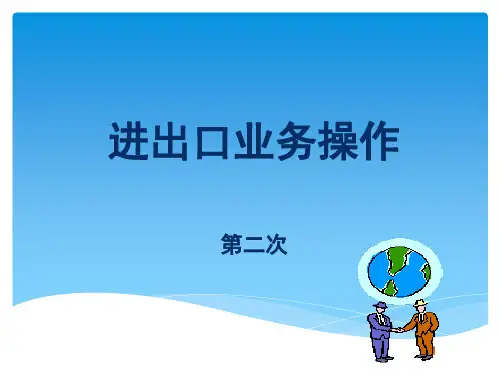 进出口业务操作

第二次